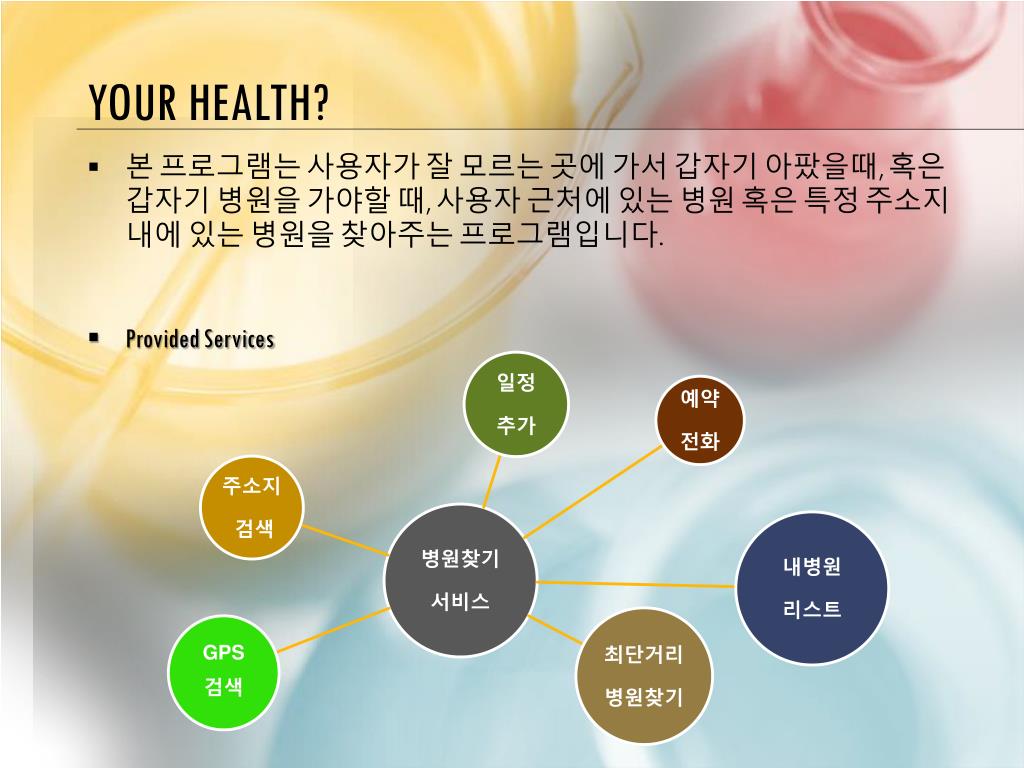 YOUR HEALTH?

▪ 본 프로그램는 사용자가 잘 모르는 곳에 가서 갑자기 아팠을때, 혹은 갑자기 병원을 가야할 때, 사용자 근처에 있는 병원 혹은 특정 주소지 내에 있는 병원을 찾아주는 프로그램입니다.

▪ Provided Services

일정 추가

예약 전화

주소지 검색

병원찾기 서비스

내병원 리스트

GPS 검색

최단거리 병원찾기